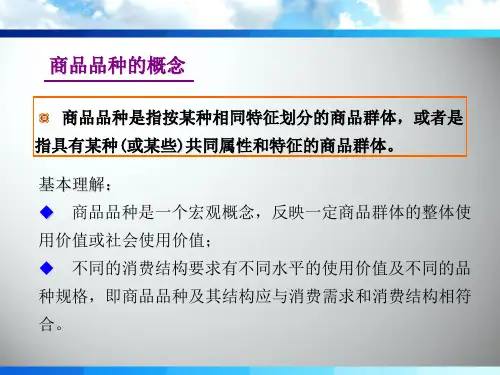 商品品种的概念

商品品种是指按某种相同特征划分的商品群体，或者是指具有某种(或某些)共同属性和特征的商品群体。

基本理解：

◆ 商品品种是一个宏观概念，反映一定商品群体的整体使用价值或社会使用价值；

◆ 不同的消费结构要求有不同水平的使用价值及不同的品种规格，即商品品种及其结构应与消费需求和消费结构相符合。